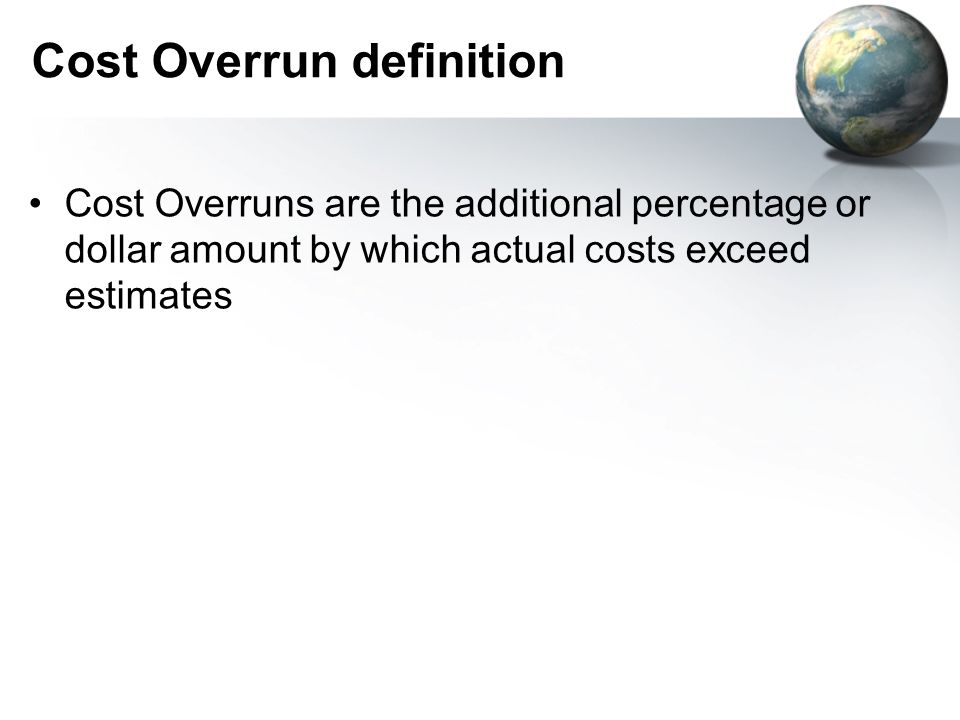 Cost Overrun definition

• Cost Overruns are the additional percentage or dollar amount by which actual costs exceed estimates